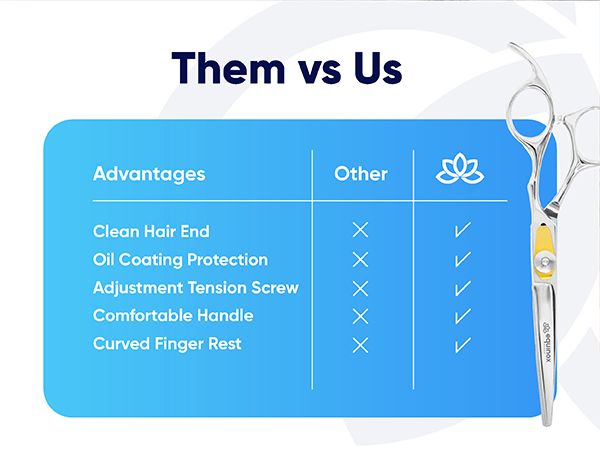 Them vs Us

| Advantages | Other | |
|---|---|---|
| Clean Hair End | ✕ | ✓ |
| Oil Coating Protection | ✕ | ✓ |
| Adjustment Tension Screw | ✕ | ✓ |
| Comfortable Handle | ✕ | ✓ |
| Curved Finger Rest | ✕ | ✓ |

equinox